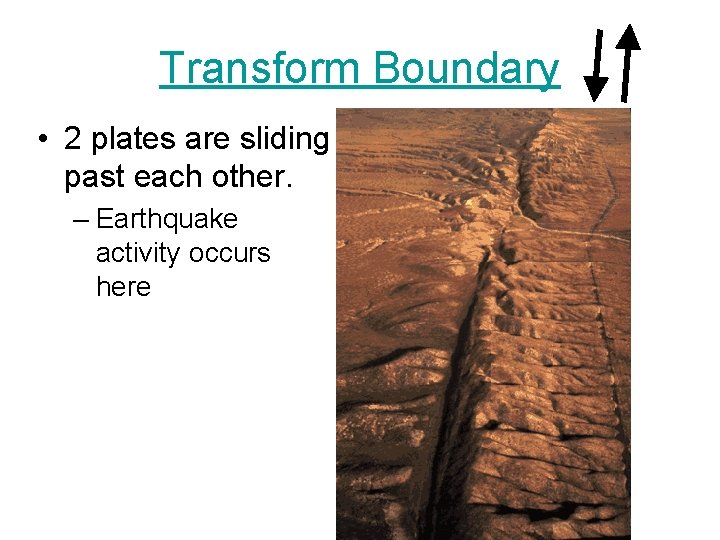 Transform Boundary

• 2 plates are sliding past each other.

– Earthquake activity occurs here